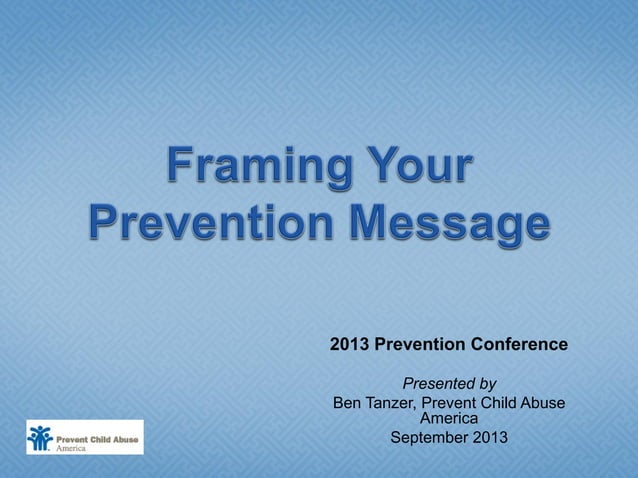 Framing Your Prevention Message

2013 Prevention Conference

Presented by
Ben Tanzer, Prevent Child Abuse America
September 2013

Prevent Child Abuse
America